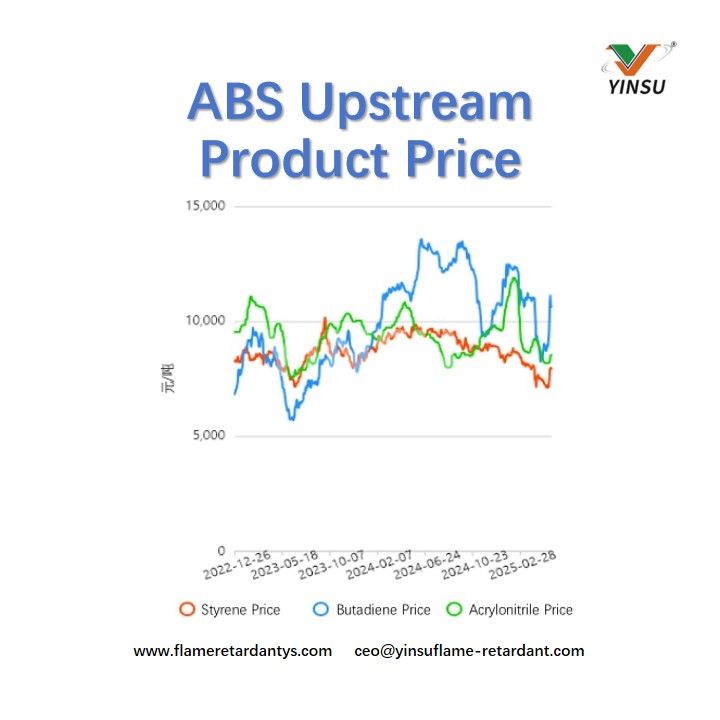 YINSU

ABS Upstream Product Price

15,000
10,000
5,000
0

元/吨

2022-12-26
2023-05-18
2023-10-07
2024-02-07
2024-06-24
2024-10-23
2025-02-28

Styrene Price
Butadiene Price
Acrylonitrile Price

www.flameretardantys.com
ceo@yinsuflame-retardant.com